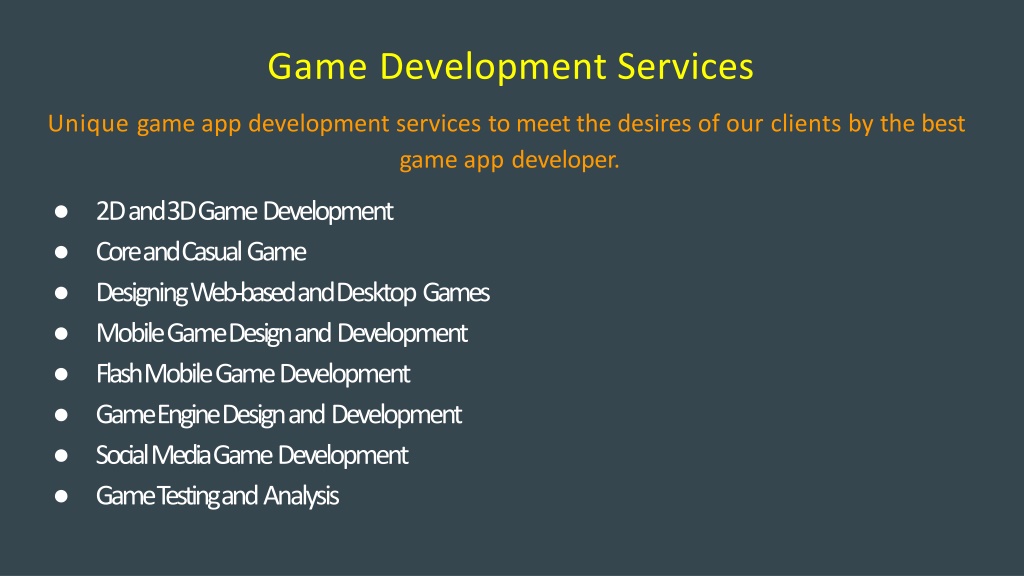 Game Development Services

Unique game app development services to meet the desires of our clients by the best game app developer.

● 2D and 3D Game Development
● Core and Casual Game
● Designing Web-based and Desktop Games
● Mobile Game Design and Development
● Flash Mobile Game Development
● Game Engine Design and Development
● Social Media Game Development
● Game Testing and Analysis